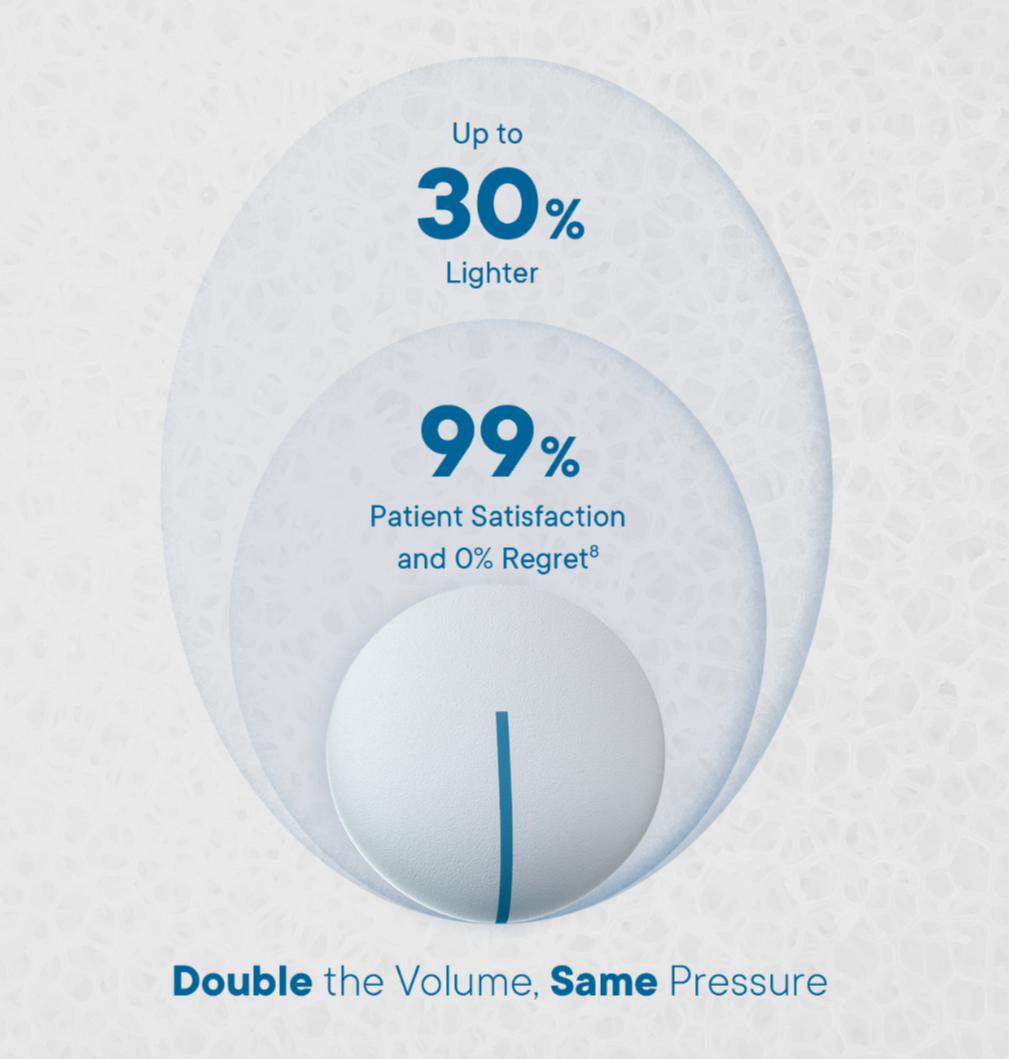 Up to

30%

Lighter

99%

Patient Satisfaction and 0% Regret$^8$

Double the Volume, Same Pressure